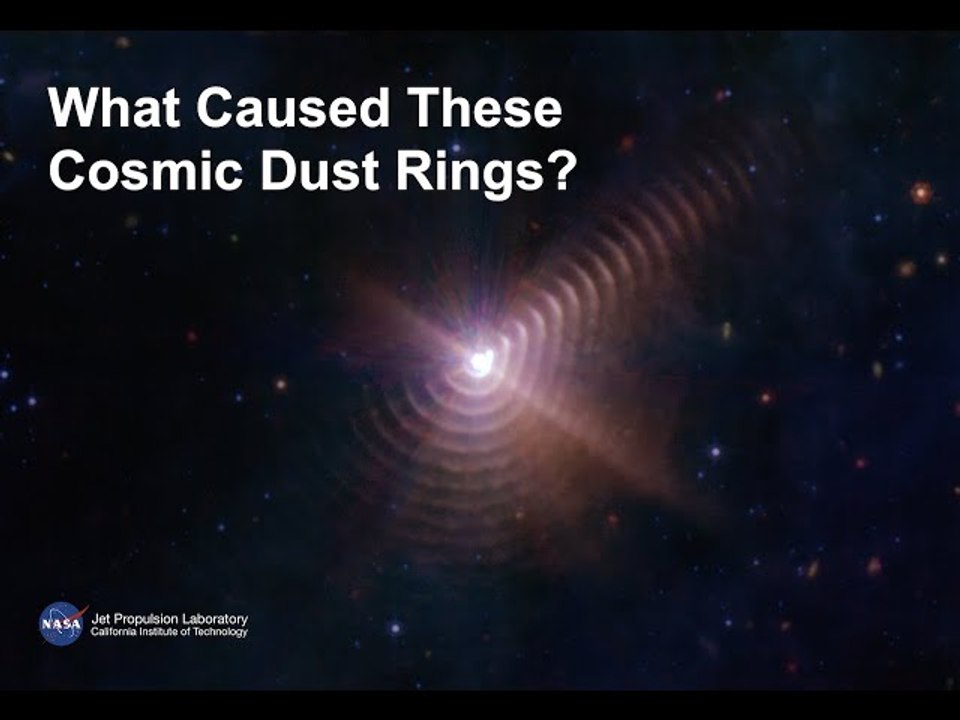 What Caused These Cosmic Dust Rings?

NASA Jet Propulsion Laboratory
California Institute of Technology